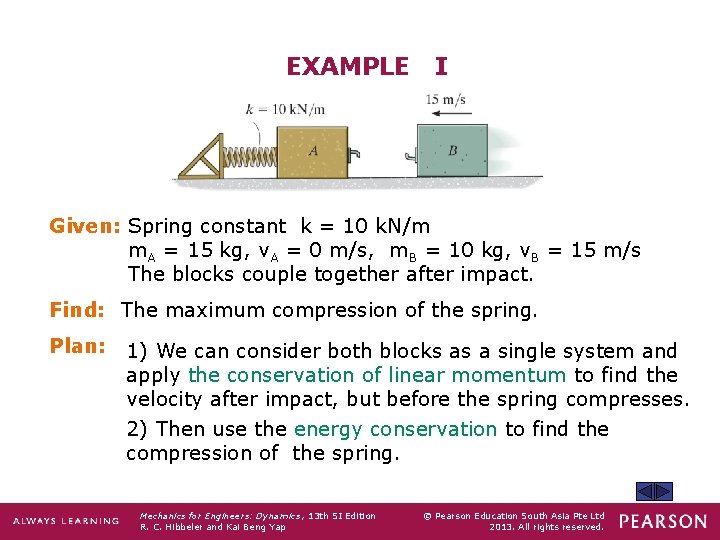 EXAMPLE I

$k = 10$ kN/m

15 m/s

A

B

Given: Spring constant k = 10 kN/m
$m_A$ = 15 kg, $v_A$ = 0 m/s, $m_B$ = 10 kg, $v_B$ = 15 m/s
The blocks couple together after impact.

Find: The maximum compression of the spring.

Plan: 1) We can consider both blocks as a single system and apply the conservation of linear momentum to find the velocity after impact, but before the spring compresses.

2) Then use the energy conservation to find the compression of the spring.

ALWAYS LEARNING

Mechanics for Engineers: Dynamics, 13th SI Edition
R. C. Hibbeler and Kai Beng Yap

© Pearson Education South Asia Pte Ltd
2013. All rights reserved.

PEARSON